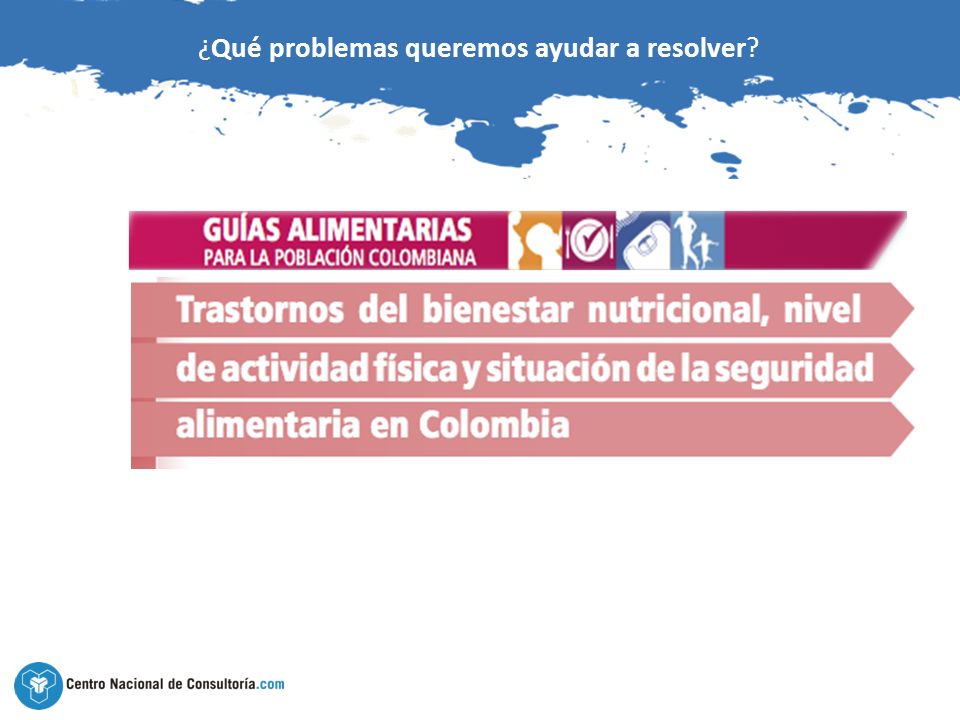 ¿Qué problemas queremos ayudar a resolver?

GUÍAS ALIMENTARIAS
PARA LA POBLACIÓN COLOMBIANA

Trastornos del bienestar nutricional, nivel de actividad física y situación de la seguridad alimentaria en Colombia

Centro Nacional de Consultoría.com